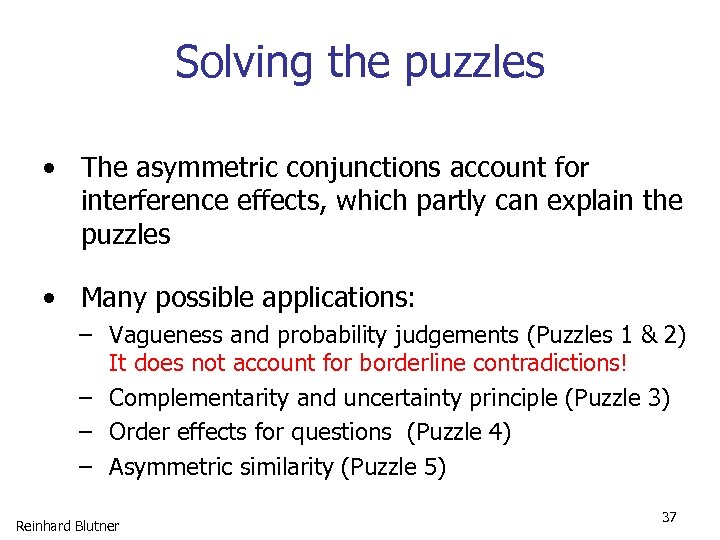 Solving the puzzles

• The asymmetric conjunctions account for interference effects, which partly can explain the puzzles

• Many possible applications:
– Vagueness and probability judgements (Puzzles 1 & 2) It does not account for borderline contradictions!
– Complementarity and uncertainty principle (Puzzle 3)
– Order effects for questions (Puzzle 4)
– Asymmetric similarity (Puzzle 5)

Reinhard Blutner

37